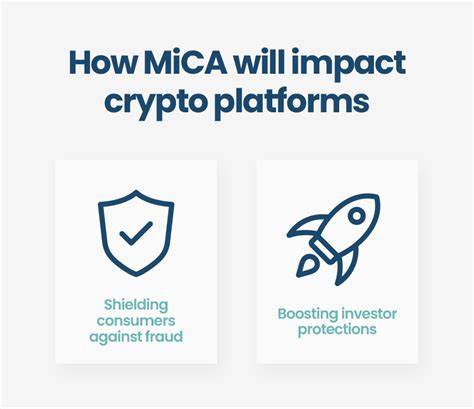 How MiCA will impact crypto platforms

Shielding consumers against fraud

Boosting investor protections